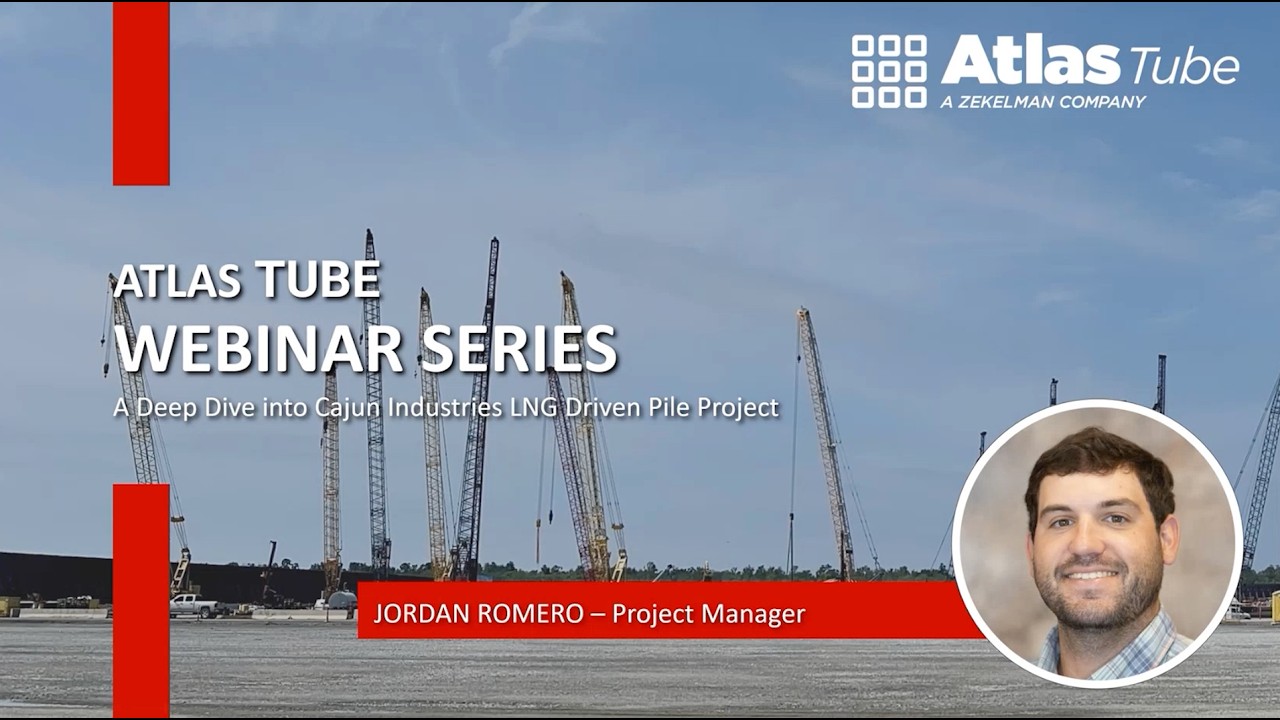 Atlas Tube
A ZEKELMAN COMPANY

ATLAS TUBE
WEBINAR SERIES
A Deep Dive into Cajun Industries LNG Driven Pile Project

JORDAN ROMERO – Project Manager